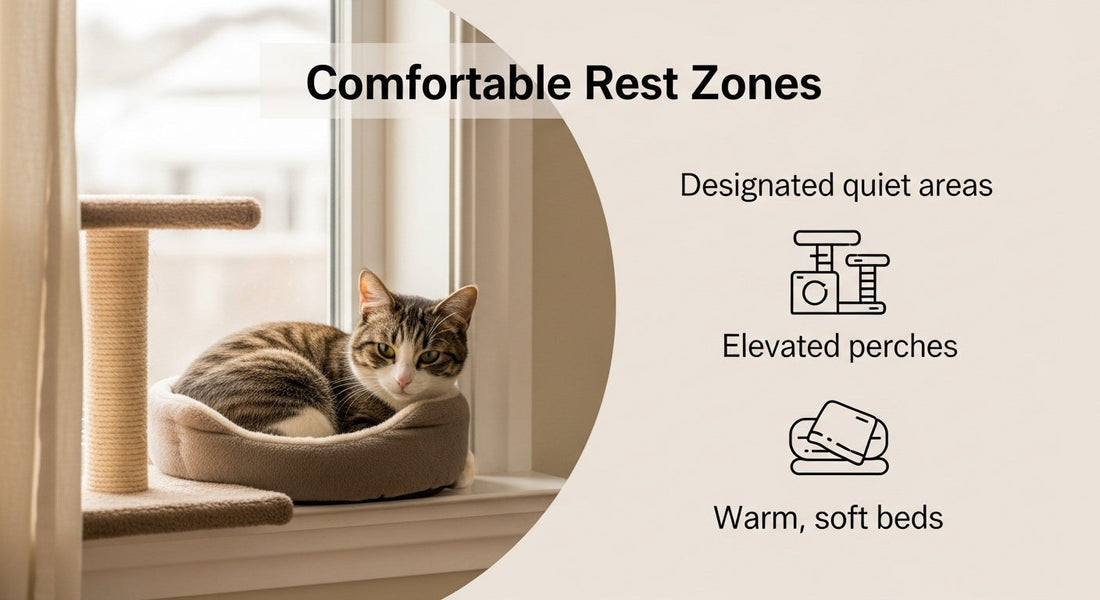 Comfortable Rest Zones

Designated quiet areas

Elevated perches

Warm, soft beds